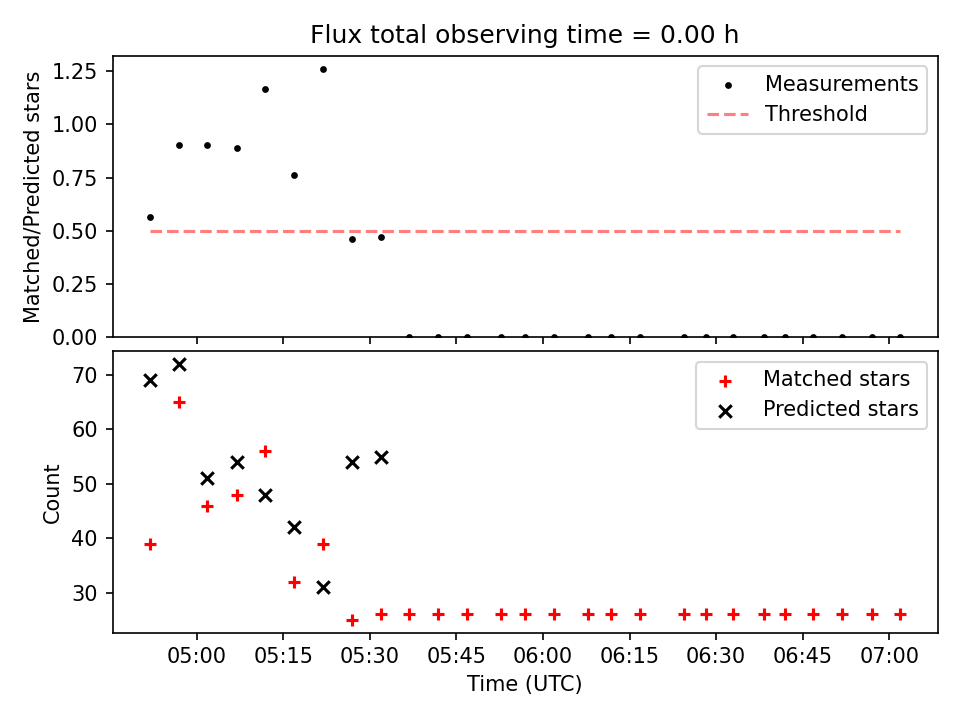 Flux total observing time = 0.00 h

Matched/Predicted stars

1.25
1.00
0.75
0.50
0.25
0.00

Measurements
Threshold

Count

70
60
50
40
30

Matched stars
Predicted stars

05:00
05:15
05:30
05:45
06:00
06:15
06:30
06:45
07:00

Time (UTC)